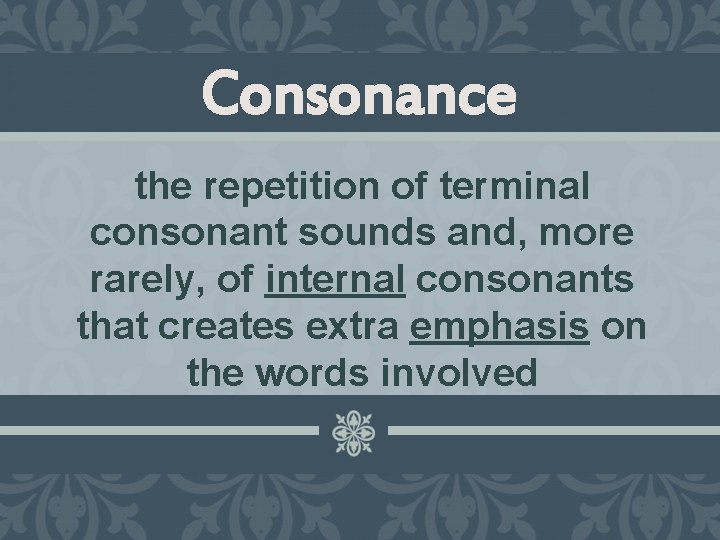 Consonance

the repetition of terminal consonant sounds and, more rarely, of internal consonants that creates extra emphasis on the words involved